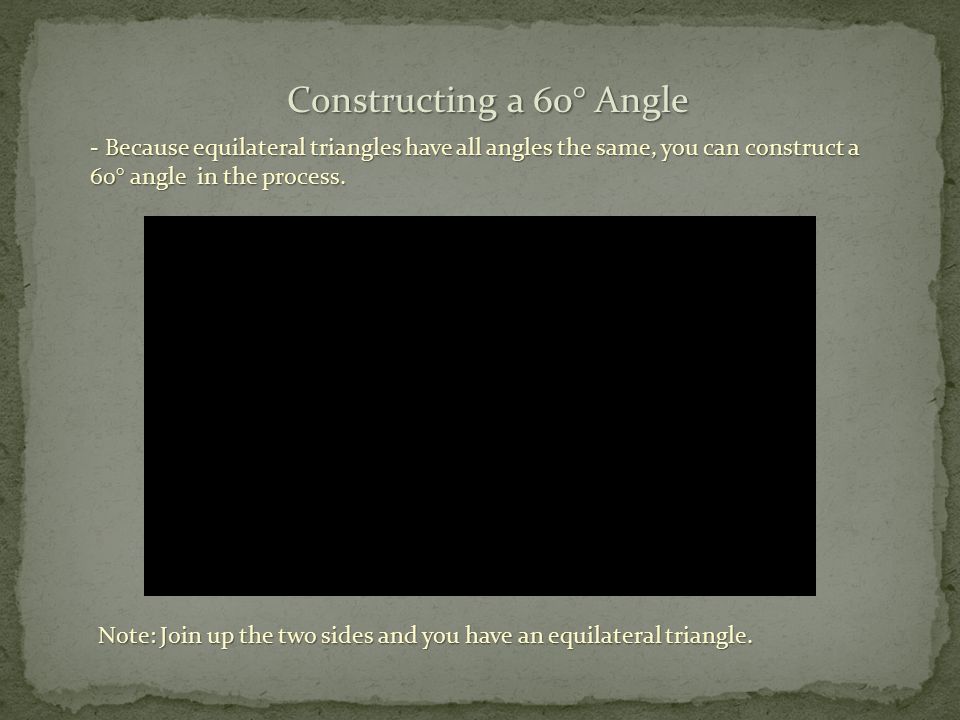 Constructing a 60° Angle

- Because equilateral triangles have all angles the same, you can construct a 60° angle in the process.

Note: Join up the two sides and you have an equilateral triangle.